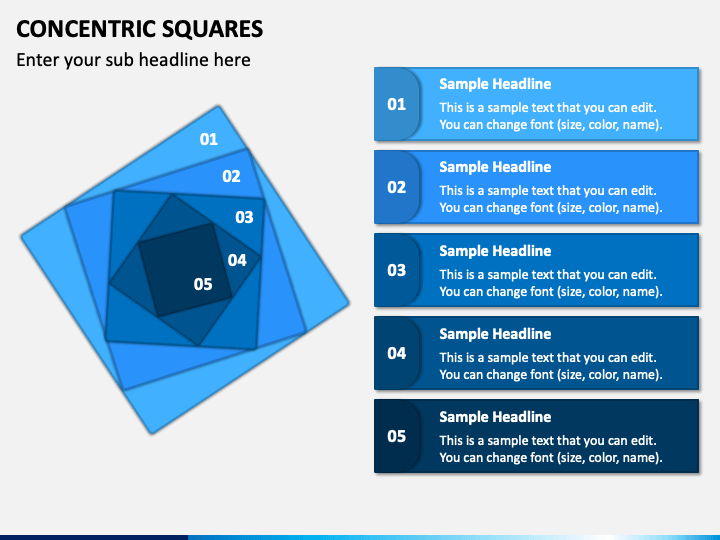 CONCENTRIC SQUARES

Enter your sub headline here

01

02

03

04

05

01
Sample Headline
This is a sample text that you can edit. You can change font (size, color, name).

02
Sample Headline
This is a sample text that you can edit. You can change font (size, color, name).

03
Sample Headline
This is a sample text that you can edit. You can change font (size, color, name).

04
Sample Headline
This is a sample text that you can edit. You can change font (size, color, name).

05
Sample Headline
This is a sample text that you can edit. You can change font (size, color, name).